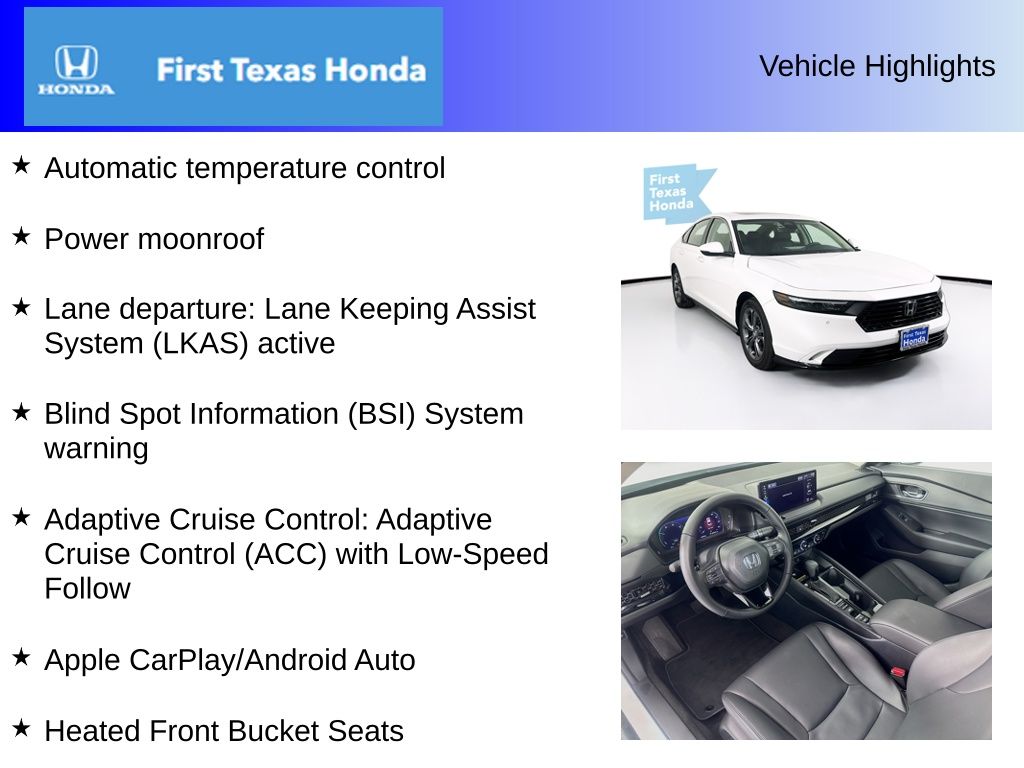 HONDA

First Texas Honda

Vehicle Highlights

★ Automatic temperature control

★ Power moonroof

★ Lane departure: Lane Keeping Assist System (LKAS) active

★ Blind Spot Information (BSI) System warning

★ Adaptive Cruise Control: Adaptive Cruise Control (ACC) with Low-Speed Follow

★ Apple CarPlay/Android Auto

★ Heated Front Bucket Seats

First Texas Honda

First Texas Honda